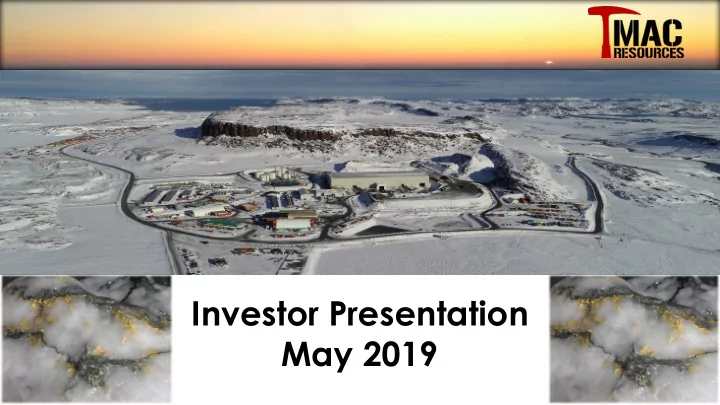 TMAC RESOURCES

Investor Presentation
May 2019